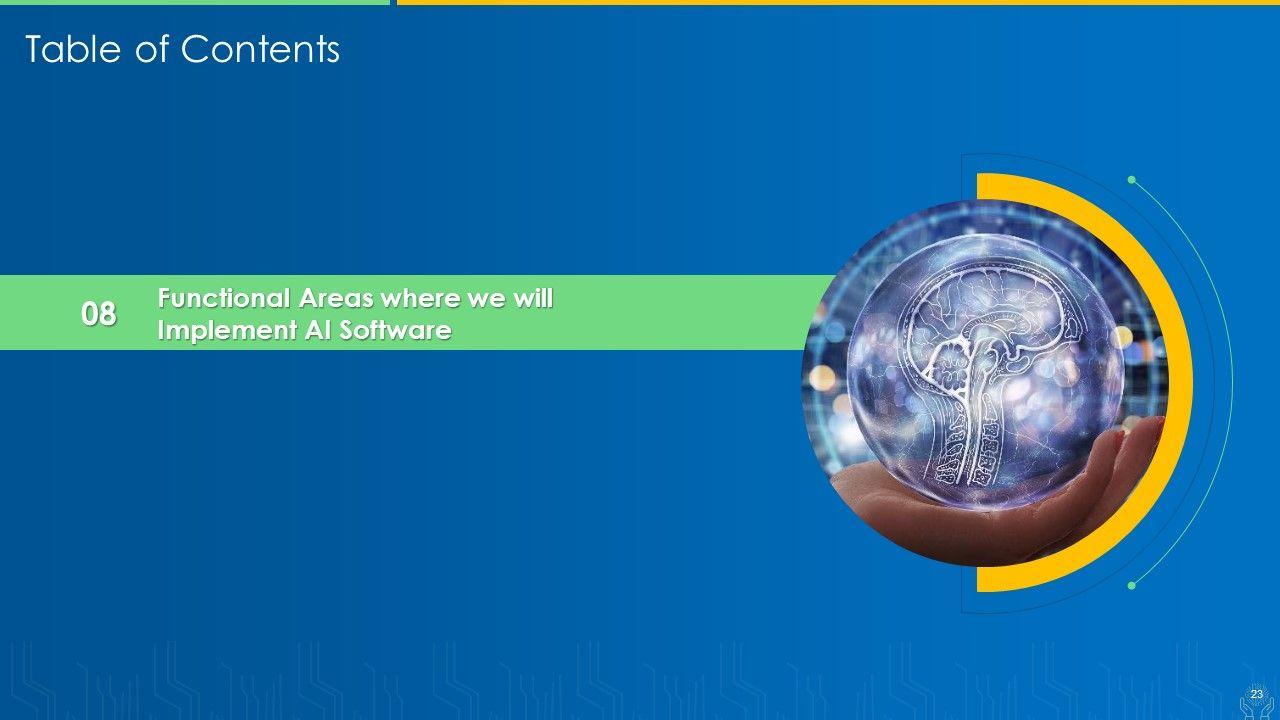 Table of Contents

08 Functional Areas where we will Implement AI Software

23